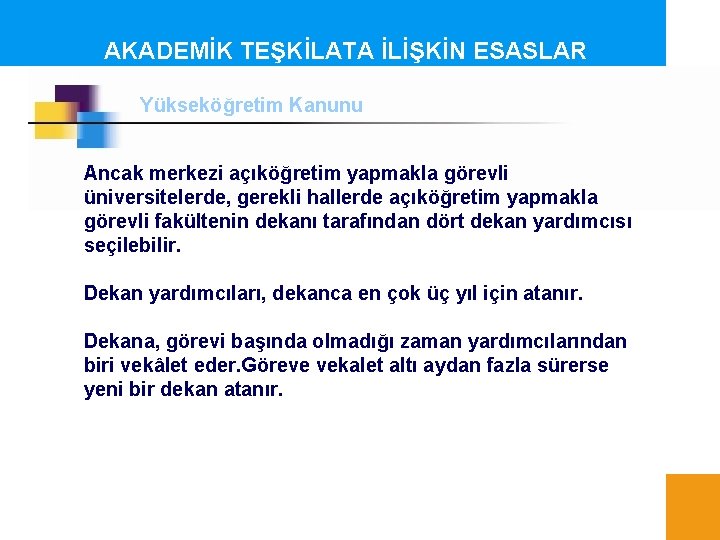 AKADEMİK TEŞKİLATA İLİŞKİN ESASLAR

Yükseköğretim Kanunu

Ancak merkezi açıköğretim yapmakla görevli üniversitelerde, gerekli hallerde açıköğretim yapmakla görevli fakültenin dekanı tarafından dört dekan yardımcısı seçilebilir.

Dekan yardımcıları, dekanca en çok üç yıl için atanır.

Dekana, görevi başında olmadığı zaman yardımcılarından biri vekâlet eder.Göreve vekalet altı aydan fazla sürerse yeni bir dekan atanır.